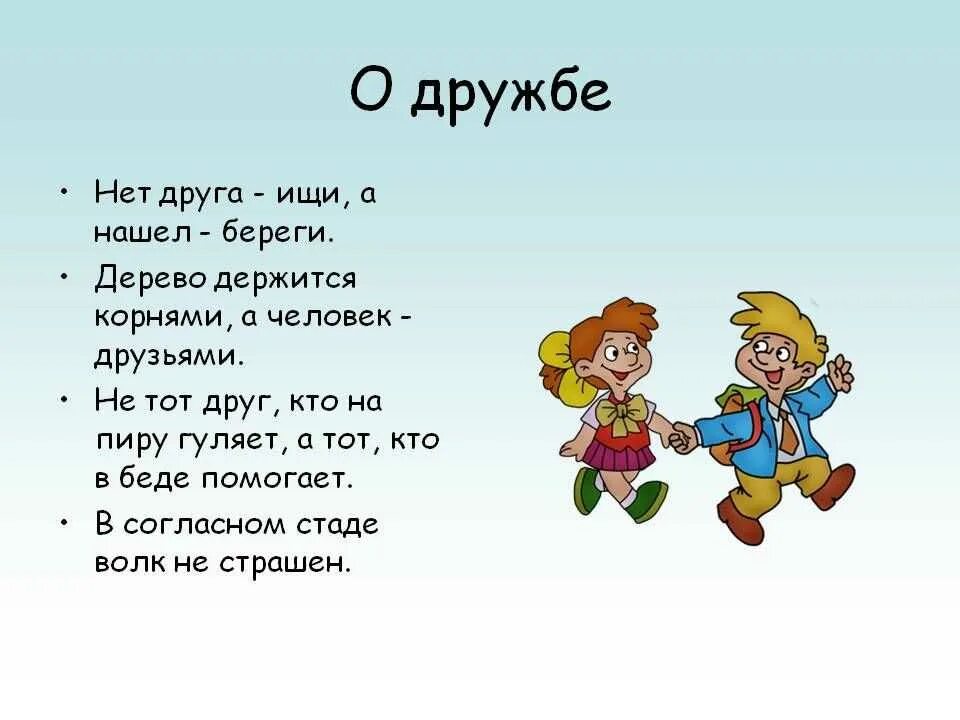 О дружбе

• Нет друга - ищи, а нашел - береги.
• Дерево держится корнями, а человек - друзьями.
• Не тот друг, кто на пиру гуляет, а тот, кто в беде помогает.
• В согласном стаде волк не страшен.